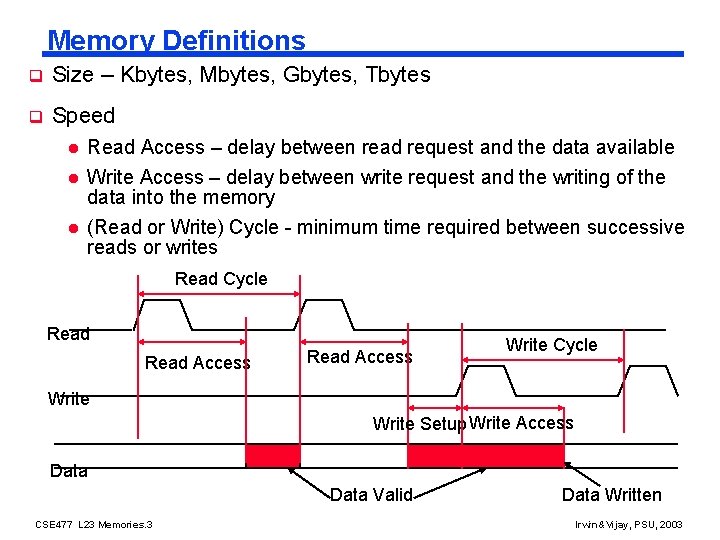 Memory Definitions

Size – Kbytes, Mbytes, Gbytes, Tbytes

Speed

Read Access – delay between read request and the data available

Write Access – delay between write request and the writing of the data into the memory

(Read or Write) Cycle - minimum time required between successive reads or writes

Read Cycle

Read

Read Access

Read Access

Write Cycle

Write

Write Setup

Write Access

Data

Data Valid

Data Written

CSE477 L23 Memories.3

Irwin&Vijay, PSU, 2003